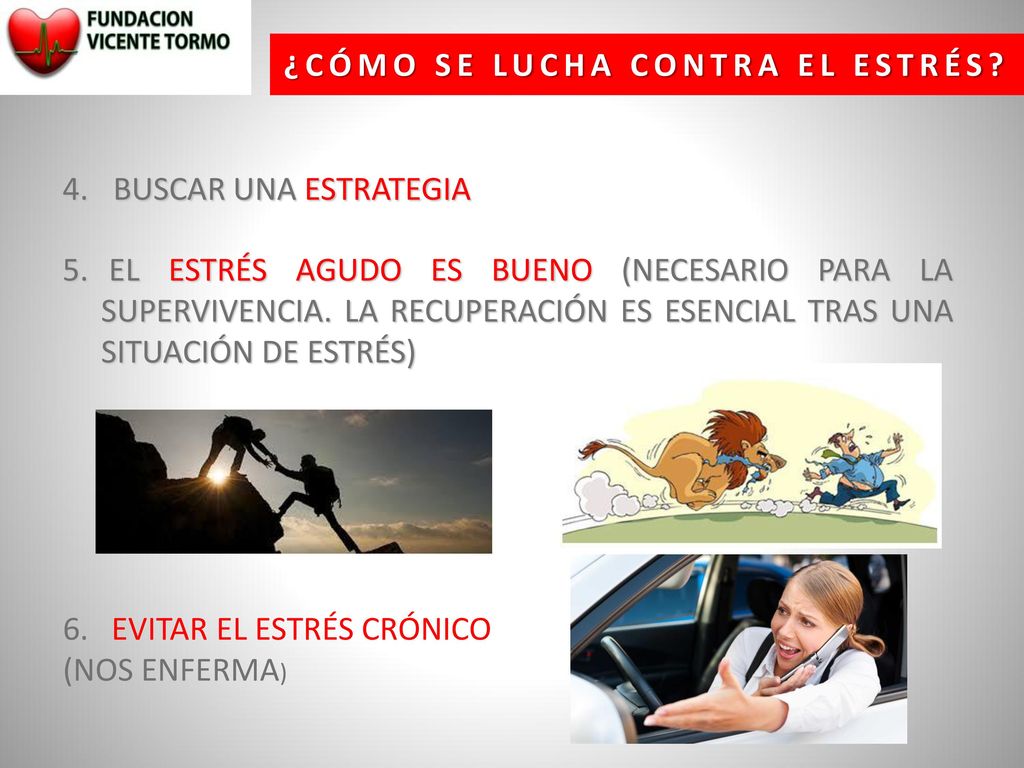 FUNDACION VICENTE TORMO

¿CÓMO SE LUCHA CONTRA EL ESTRÉS?

4. BUSCAR UNA ESTRATEGIA

5. EL ESTRÉS AGUDO ES BUENO (NECESARIO PARA LA SUPERVIVENCIA. LA RECUPERACIÓN ES ESENCIAL TRAS UNA SITUACIÓN DE ESTRÉS)

6. EVITAR EL ESTRÉS CRÓNICO (NOS ENFERMA)